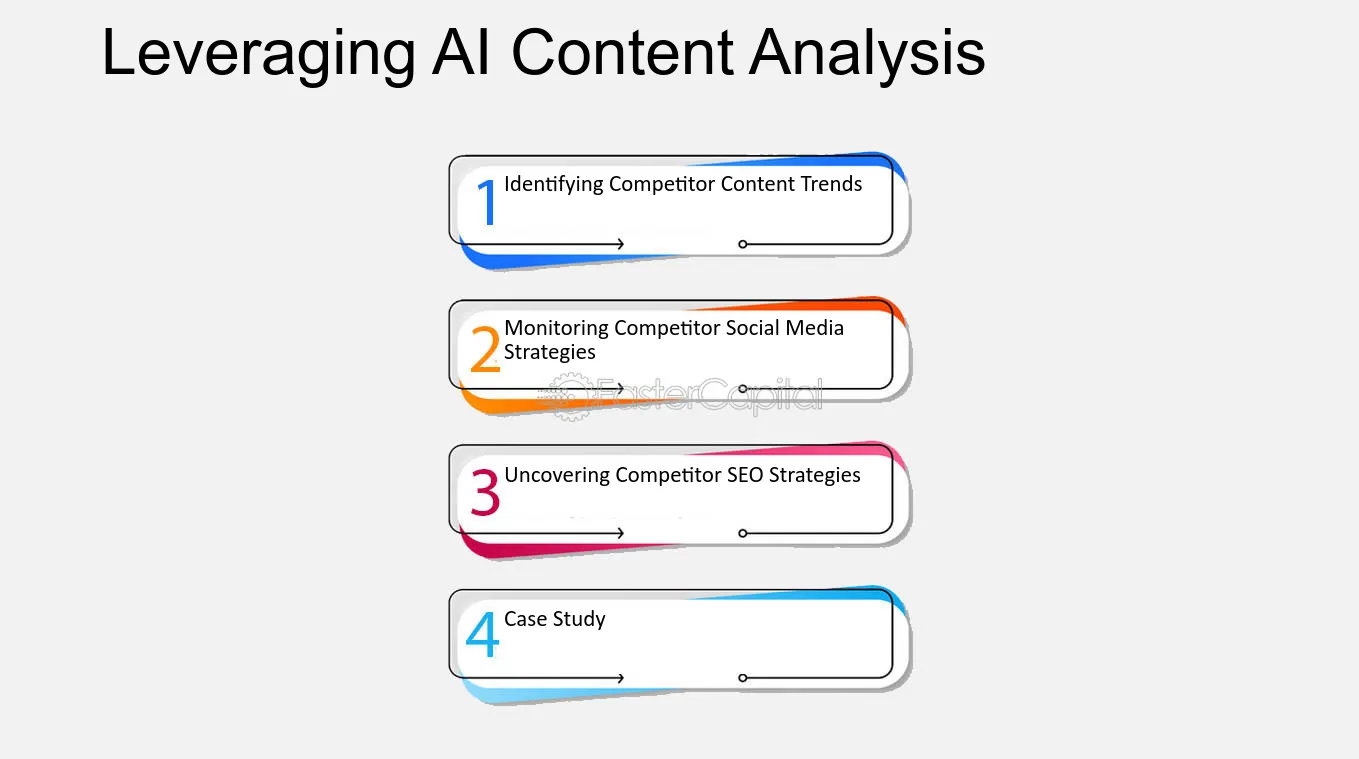 Leveraging AI Content Analysis

1 Identifying Competitor Content Trends

2 Monitoring Competitor Social Media Strategies

3 Uncovering Competitor SEO Strategies

4 Case Study

FasterCapital